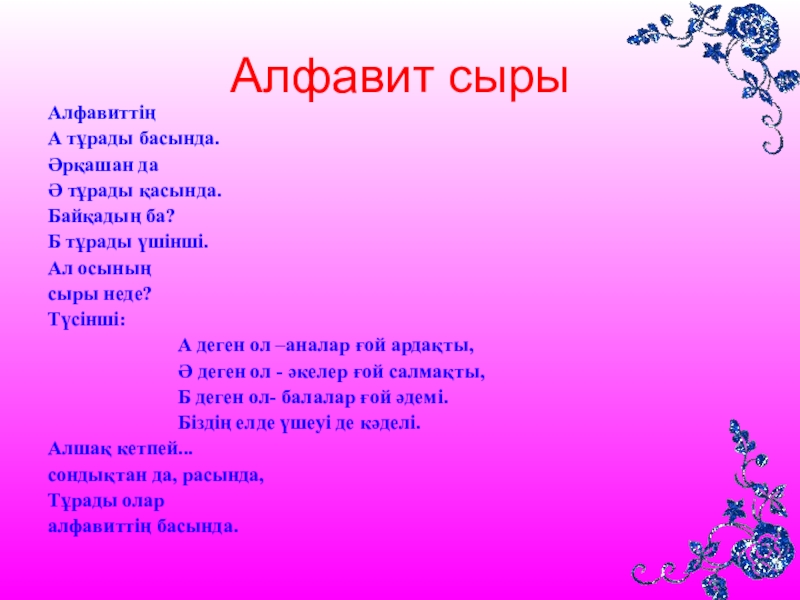 Алфавит сыры

Алфавиттің
А тұрады басында.
Әрқашан да
Ә тұрады қасында.
Байқадың ба?
Б тұрады үшінші.
Ал осының
сыры неде?
Түсінші:

А деген ол –аналар ғой ардақты,
Ә деген ол - әкелер ғой салмақты,
Б деген ол- балалар ғой әдемі.
Біздің елде үшеуі де кәделі.

Алшақ кетпей...
сондықтан да, расында,
Тұрады олар
алфавиттің басында.